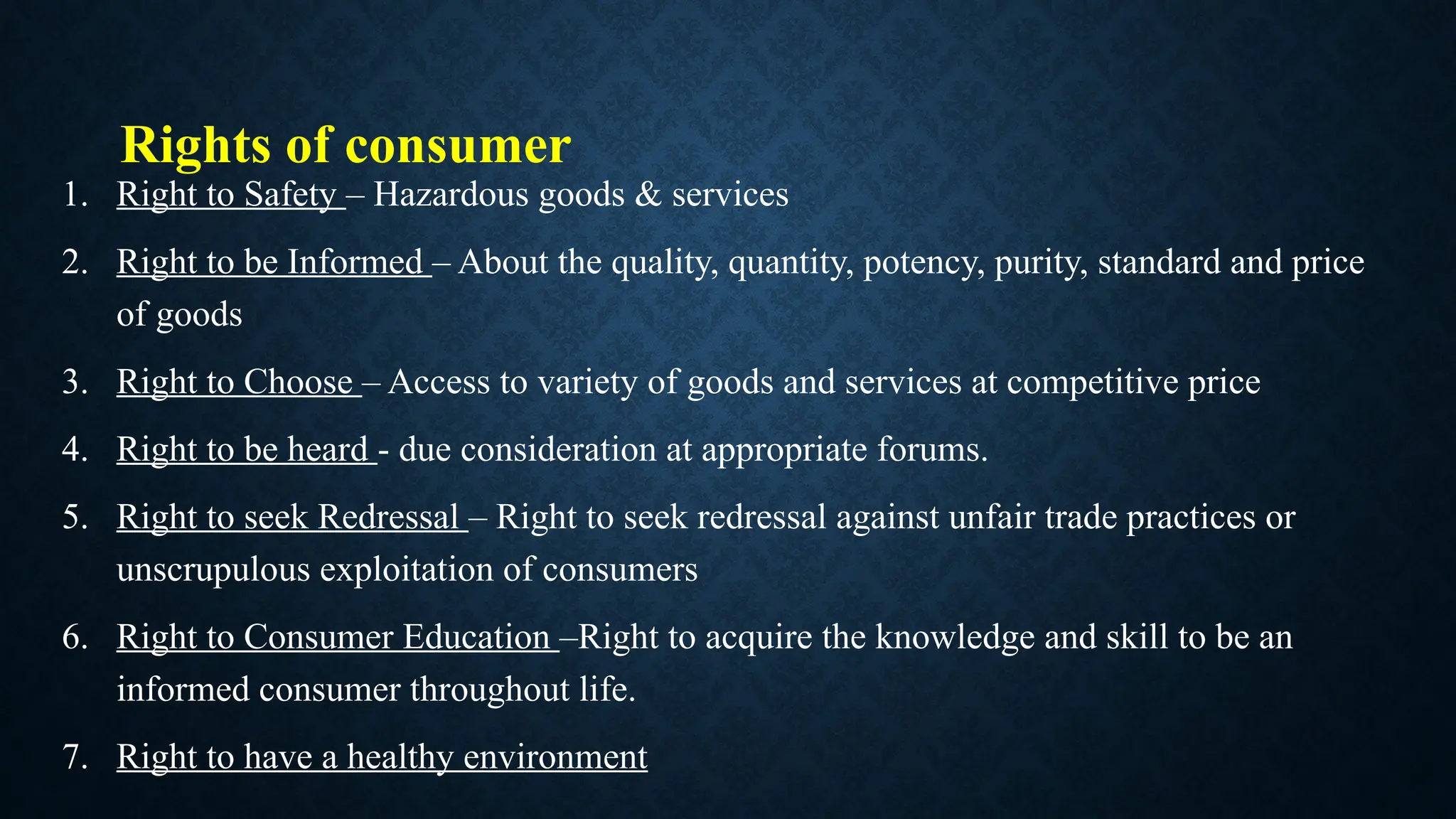 Rights of consumer

1. Right to Safety – Hazardous goods & services
2. Right to be Informed – About the quality, quantity, potency, purity, standard and price of goods
3. Right to Choose – Access to variety of goods and services at competitive price
4. Right to be heard - due consideration at appropriate forums.
5. Right to seek Redressal – Right to seek redressal against unfair trade practices or unscrupulous exploitation of consumers
6. Right to Consumer Education –Right to acquire the knowledge and skill to be an informed consumer throughout life.
7. Right to have a healthy environment